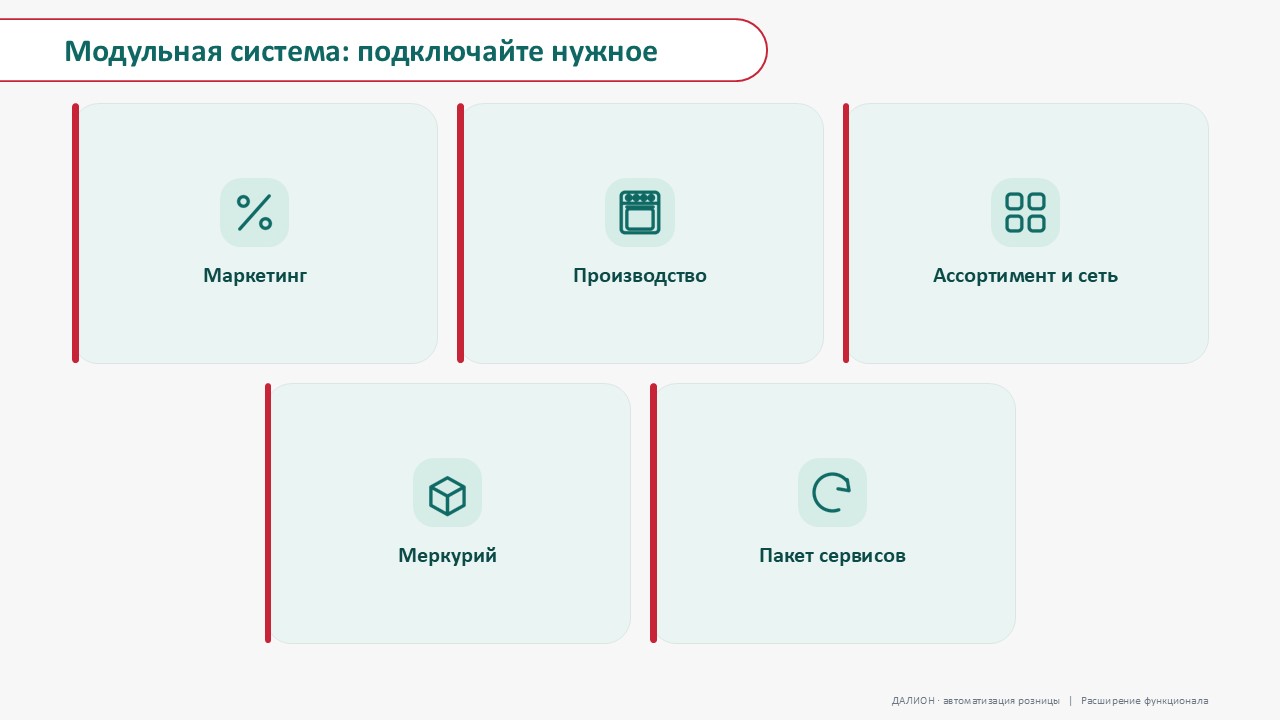 Модульная система: подключайте нужное

Маркетинг

Производство

Ассортимент и сеть

Меркурий

Пакет сервисов

ДАЛИОН · автоматизация розницы | Расширение функционала